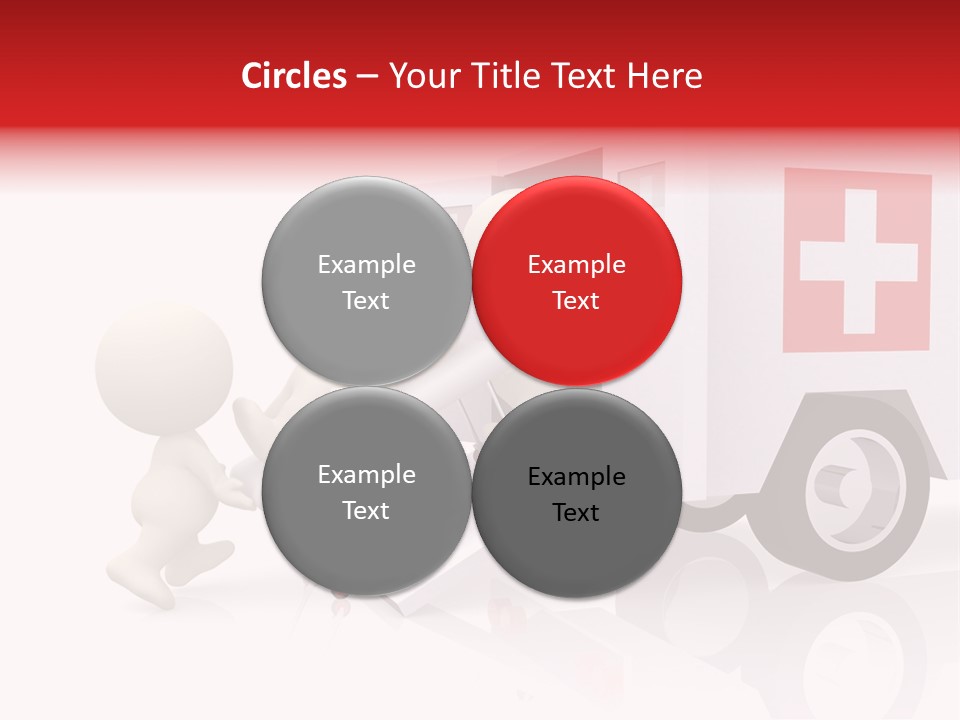 Circles – Your Title Text Here

Example Text

Example Text

Example Text

Example Text